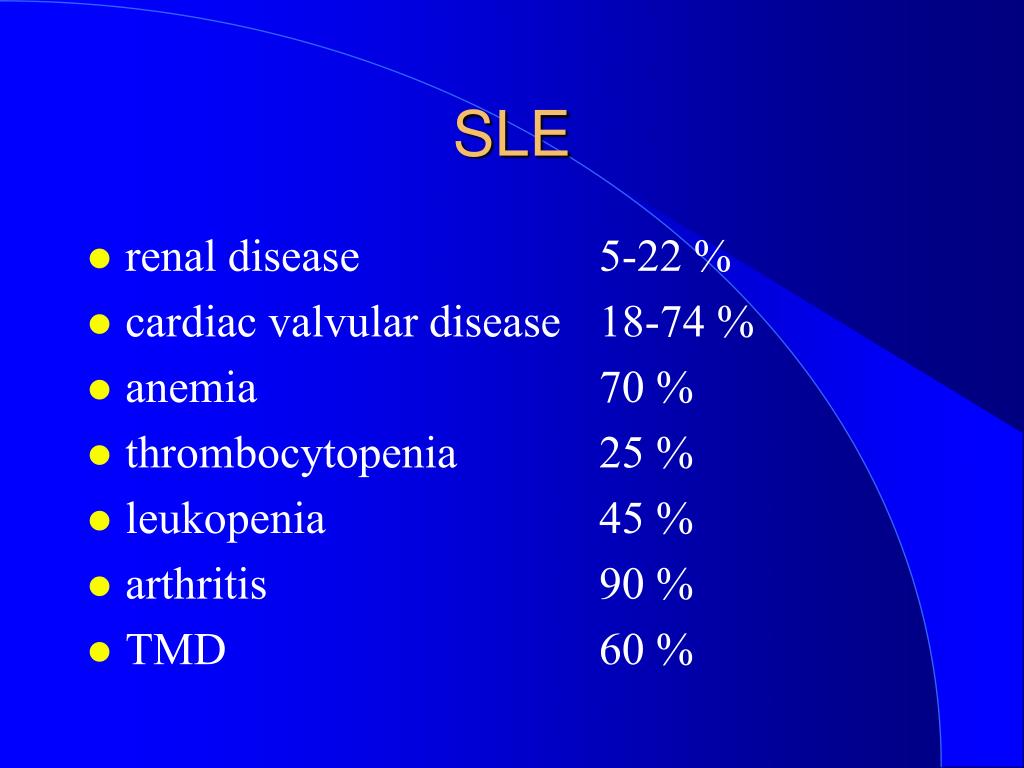 SLE

- renal disease 5-22 %
- cardiac valvular disease 18-74 %
- anemia 70 %
- thrombocytopenia 25 %
- leukopenia 45 %
- arthritis 90 %
- TMD 60 %